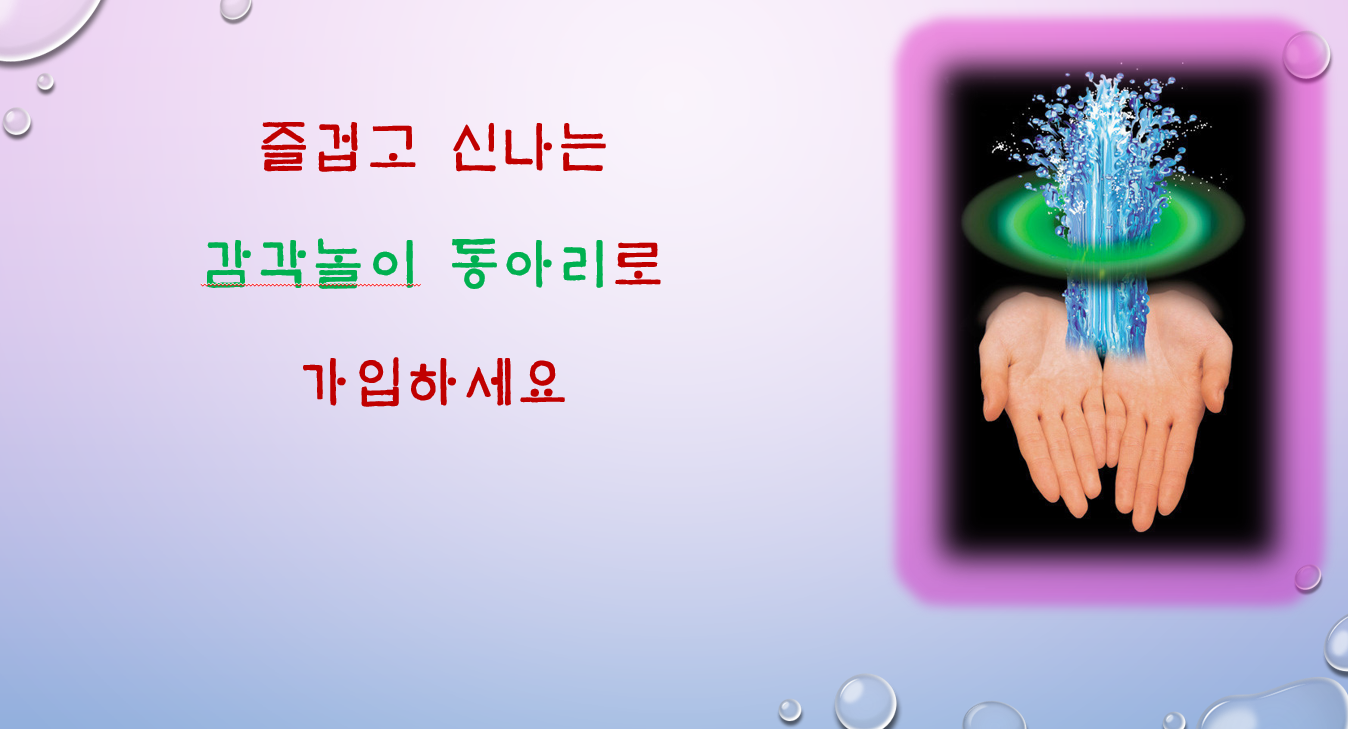 즐겁고 신나는

감각놀이 동아리로

가입하세요